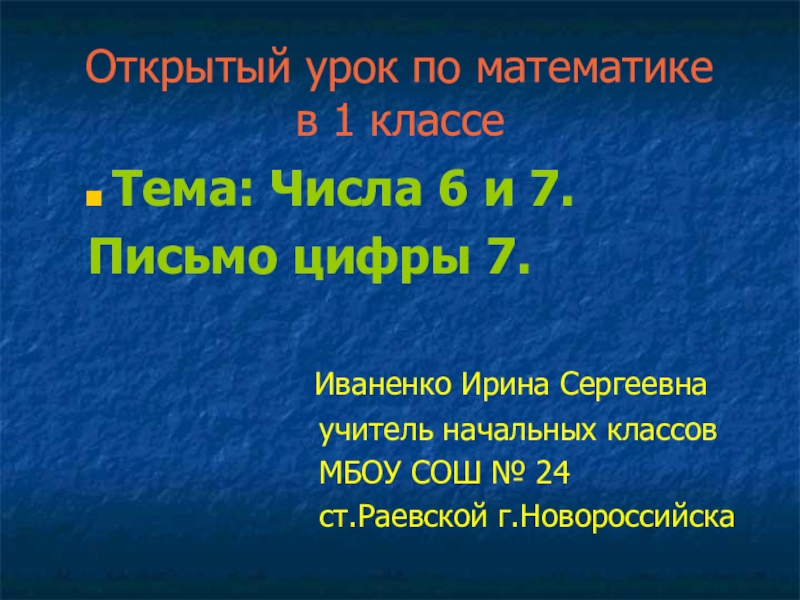 Открытый урок по математике в 1 классе

Тема: Числа 6 и 7. Письмо цифры 7.

Иваненко Ирина Сергеевна
учитель начальных классов
МБОУ СОШ № 24
ст.Раевской г.Новороссийска